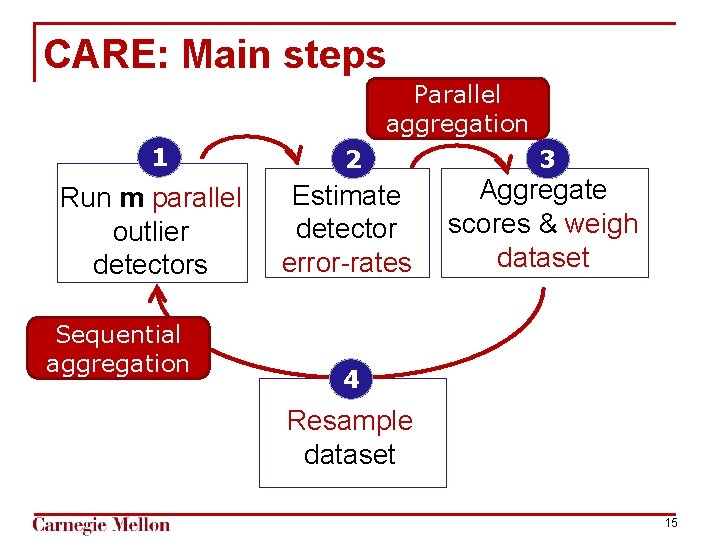 CARE: Main steps

Parallel aggregation

1
Run m parallel outlier detectors

2
Estimate detector error-rates

3
Aggregate scores & weigh dataset

Sequential aggregation

4
Resample dataset

Carnegie Mellon

15